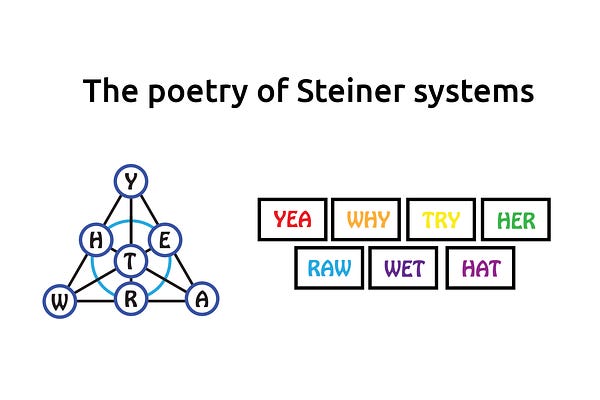 The poetry of Steiner systems

Y
H E
T
W R A

YEA WHY TRY HER
RAW WET HAT